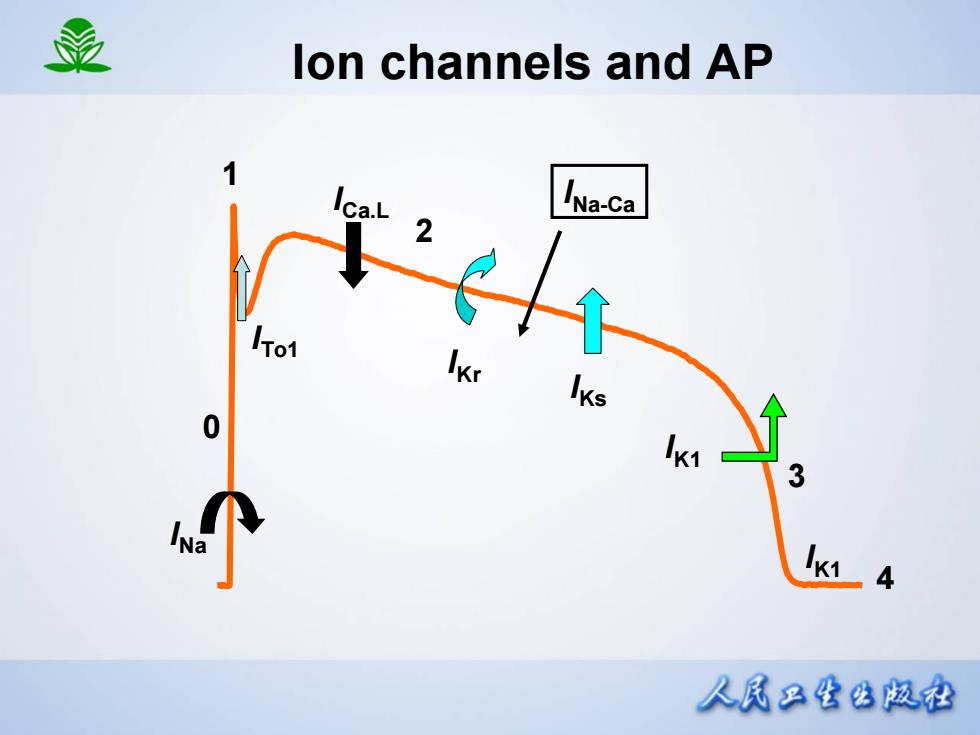 Ion channels and AP

1

$I_{Ca.L}$

2

$I_{Na-Ca}$

$I_{To1}$

$I_{Kr}$

$I_{Ks}$

0

$I_{K1}$

3

$I_{Na}$

$I_{K1}$

4

人民卫生出版社